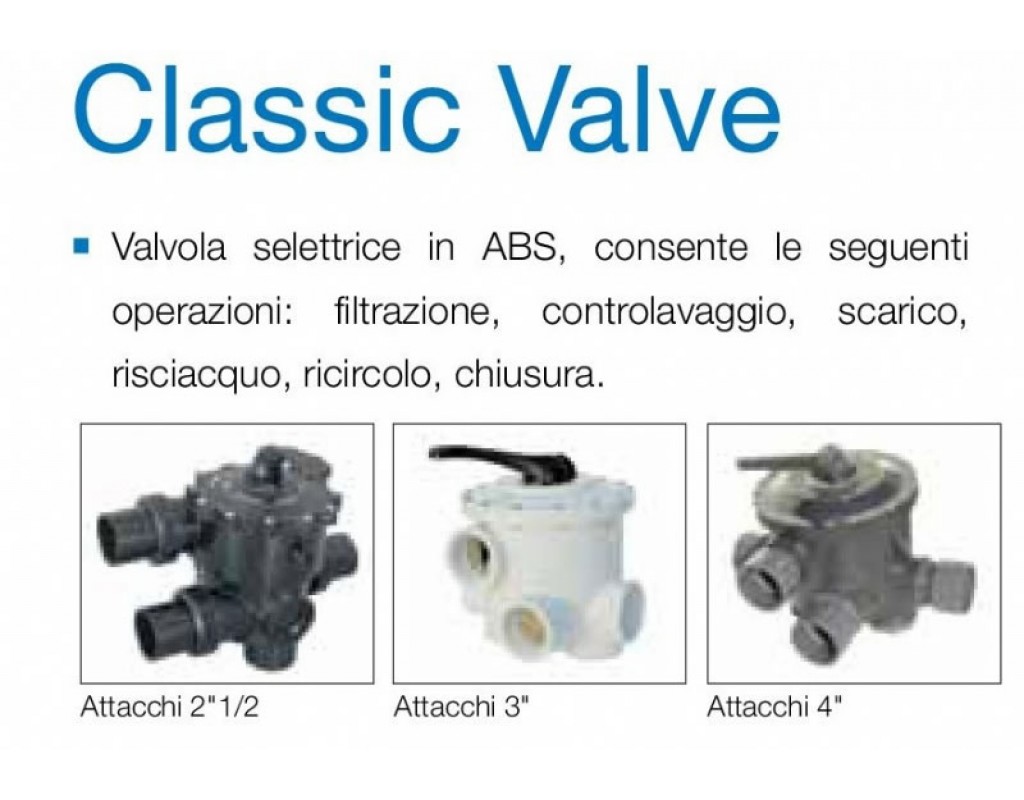 Classic Valve

Valvola selettrice in ABS, consente le seguenti operazioni: filtrazione, controlavaggio, scarico, risciacquo, ricircolo, chiusura.

Attacchi 2"1/2

Attacchi 3"

Attacchi 4"